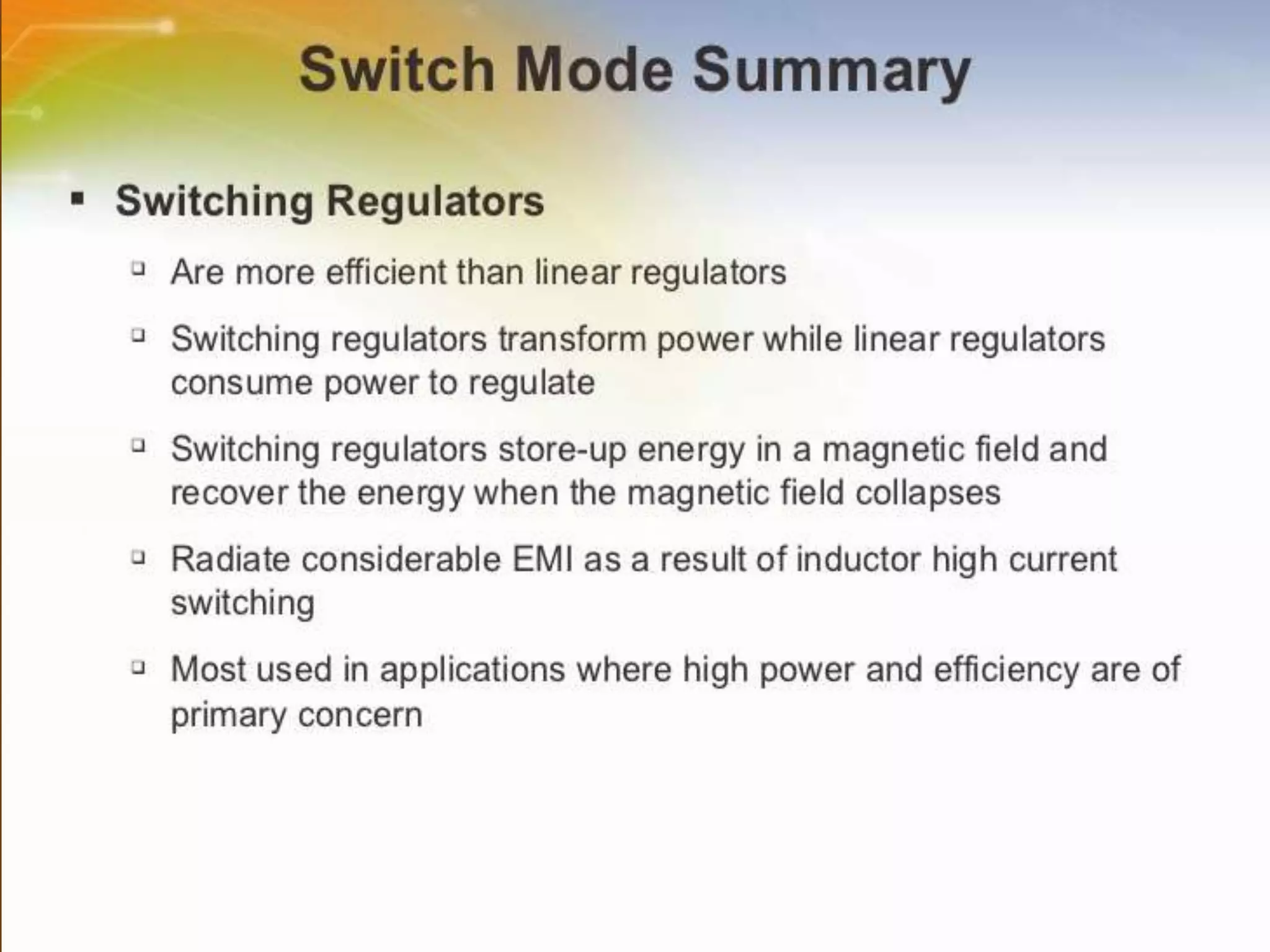 Switch Mode Summary

▪ Switching Regulators

❑ Are more efficient than linear regulators

❑ Switching regulators transform power while linear regulators consume power to regulate

❑ Switching regulators store-up energy in a magnetic field and recover the energy when the magnetic field collapses

❑ Radiate considerable EMI as a result of inductor high current switching

❑ Most used in applications where high power and efficiency are of primary concern